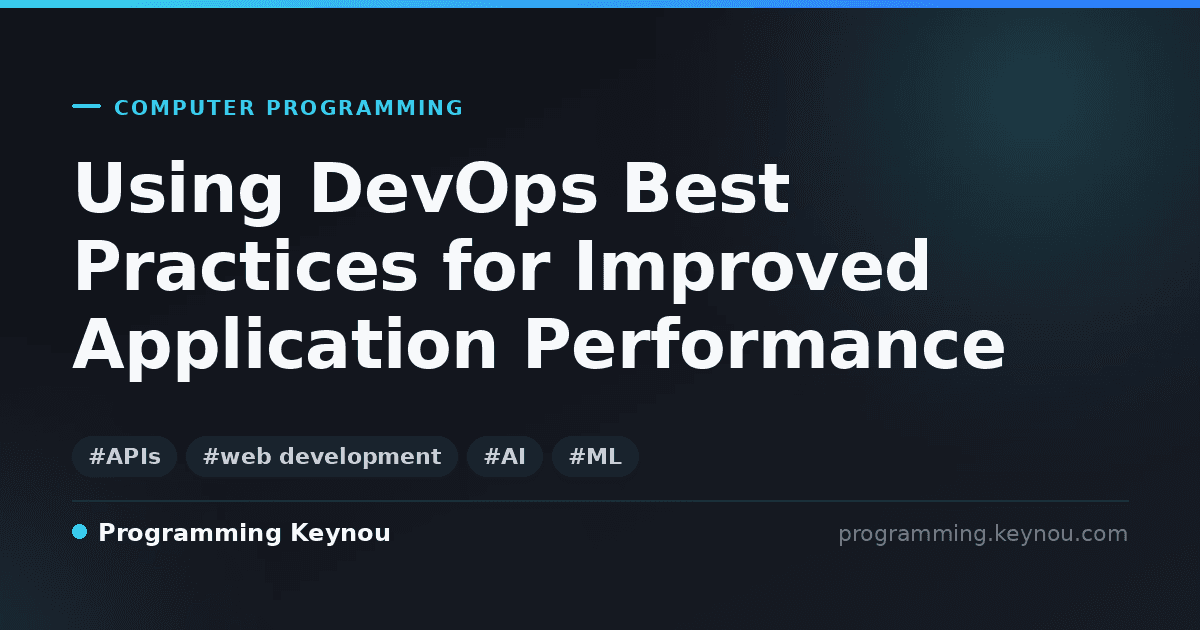 COMPUTER PROGRAMMING

Using DevOps Best Practices for Improved Application Performance

#APIs #web development #AI #ML

Programming Keynou

programming.keynou.com